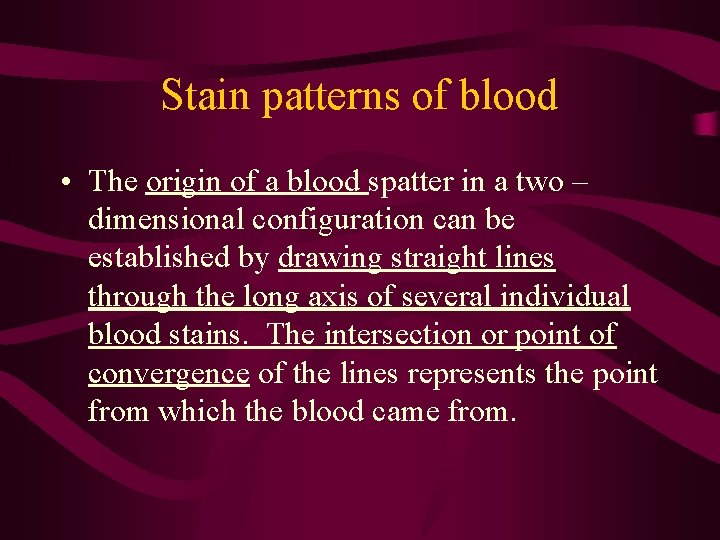 Stain patterns of blood

• The origin of a blood spatter in a two – dimensional configuration can be established by drawing straight lines through the long axis of several individual blood stains. The intersection or point of convergence of the lines represents the point from which the blood came from.